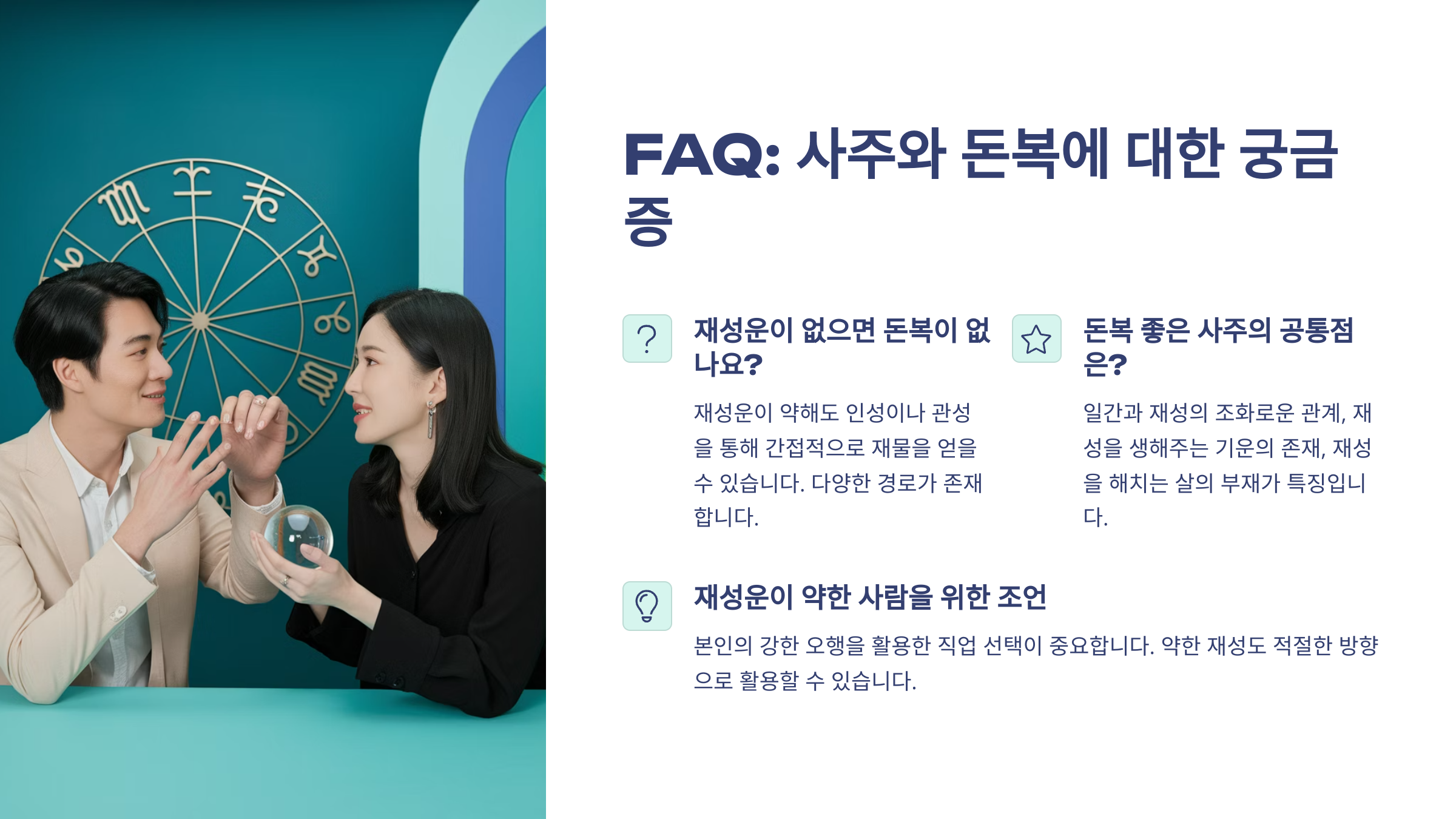 FAQ: 사주와 돈복에 대한 궁금증

재성운이 없으면 돈복이 없나요?

재성운이 약해도 인성이나 관성을 통해 간접적으로 재물을 얻을 수 있습니다. 다양한 경로가 존재합니다.

돈복 좋은 사주의 공통점은?

일간과 재성의 조화로운 관계, 재성을 생해주는 기운의 존재, 재성을 해치는 살의 부재가 특징입니다.

재성운이 약한 사람을 위한 조언

본인의 강한 오행을 활용한 직업 선택이 중요합니다. 약한 재성도 적절한 방향으로 활용할 수 있습니다.